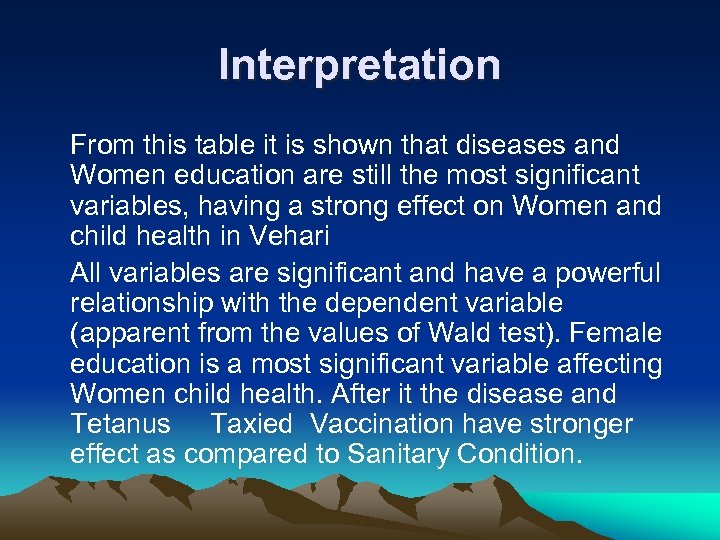 Interpretation

From this table it is shown that diseases and Women education are still the most significant variables, having a strong effect on Women and child health in Vehari

All variables are significant and have a powerful relationship with the dependent variable (apparent from the values of Wald test). Female education is a most significant variable affecting Women child health. After it the disease and Tetanus Taxied Vaccination have stronger effect as compared to Sanitary Condition.